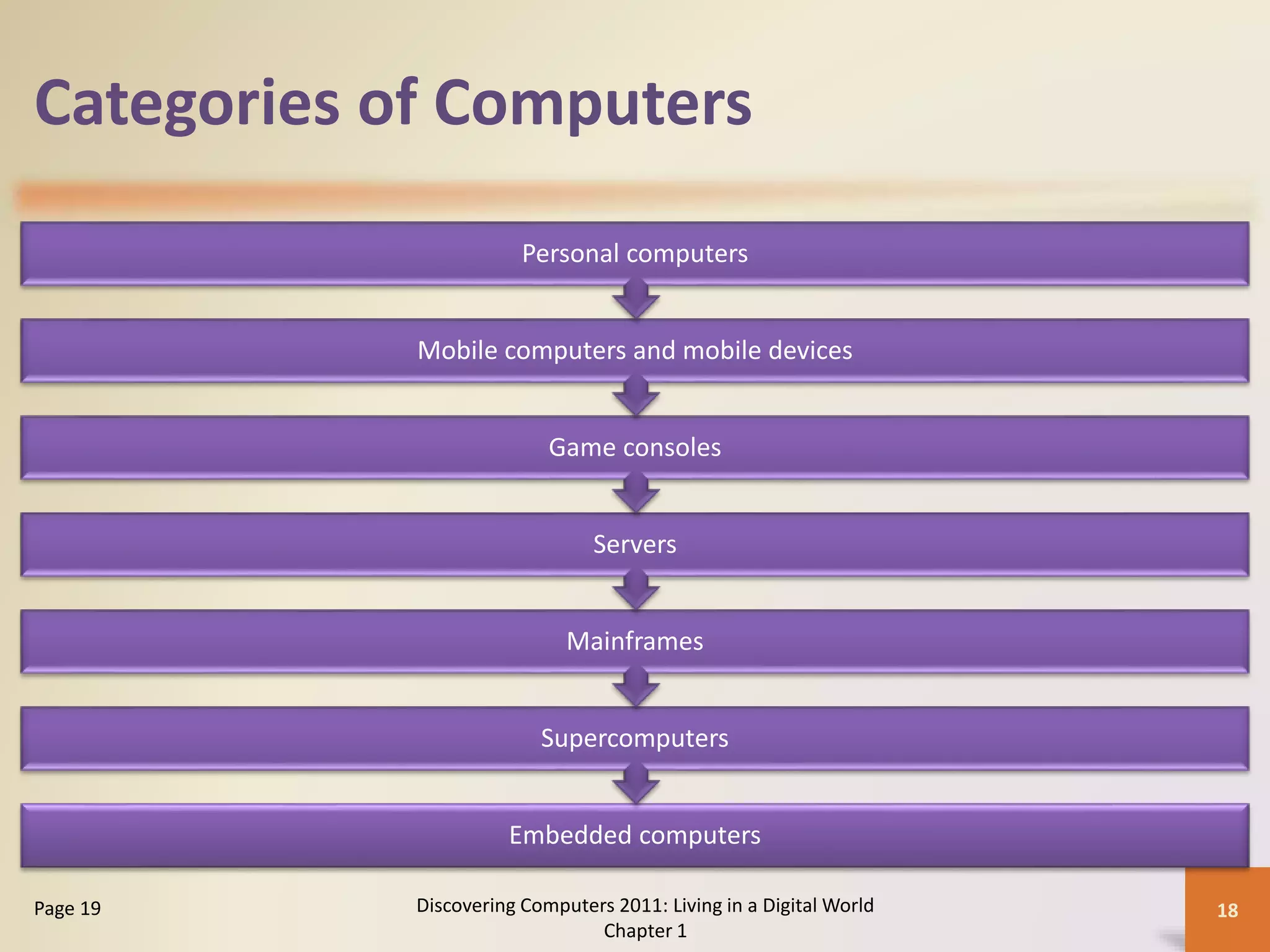 Categories of Computers

Personal computers

Mobile computers and mobile devices

Game consoles

Servers

Mainframes

Supercomputers

Embedded computers

Page 19

Discovering Computers 2011: Living in a Digital World
Chapter 1

18